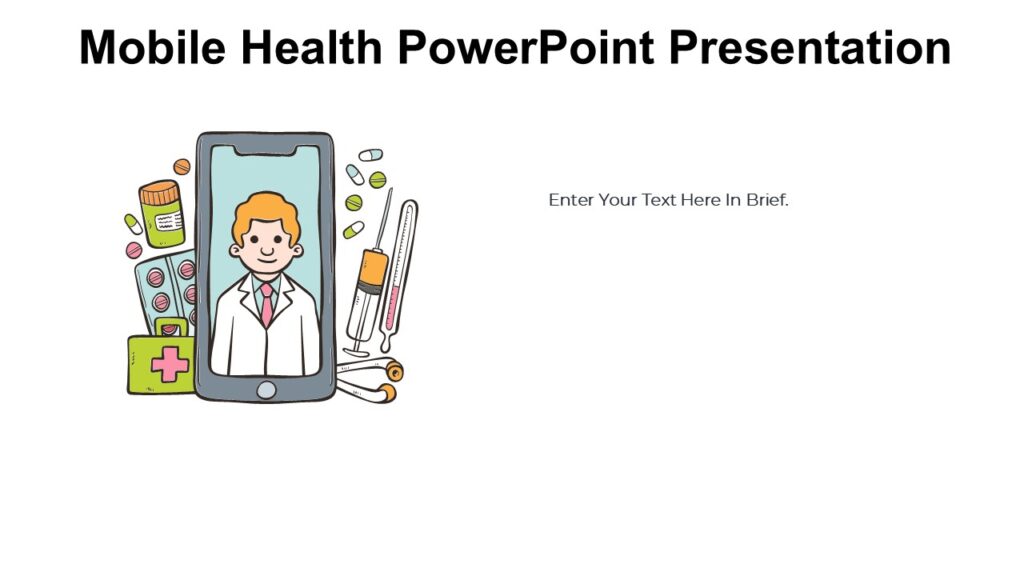 Mobile Health PowerPoint Presentation

Enter Your Text Here In Brief.